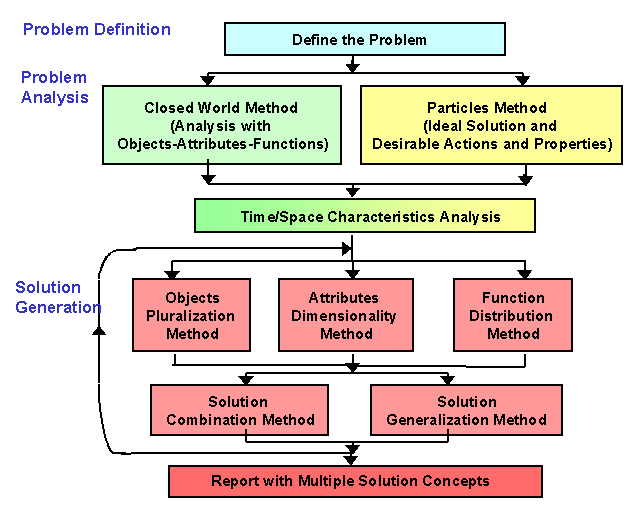 Problem Definition

Define the Problem

Problem Analysis

Closed World Method (Analysis with Objects-Attributes-Functions)

Particles Method (Ideal Solution and Desirable Actions and Properties)

Time/Space Characteristics Analysis

Solution Generation

Objects Pluralization Method

Attributes Dimensionality Method

Function Distribution Method

Solution Combination Method

Solution Generalization Method

Report with Multiple Solution Concepts